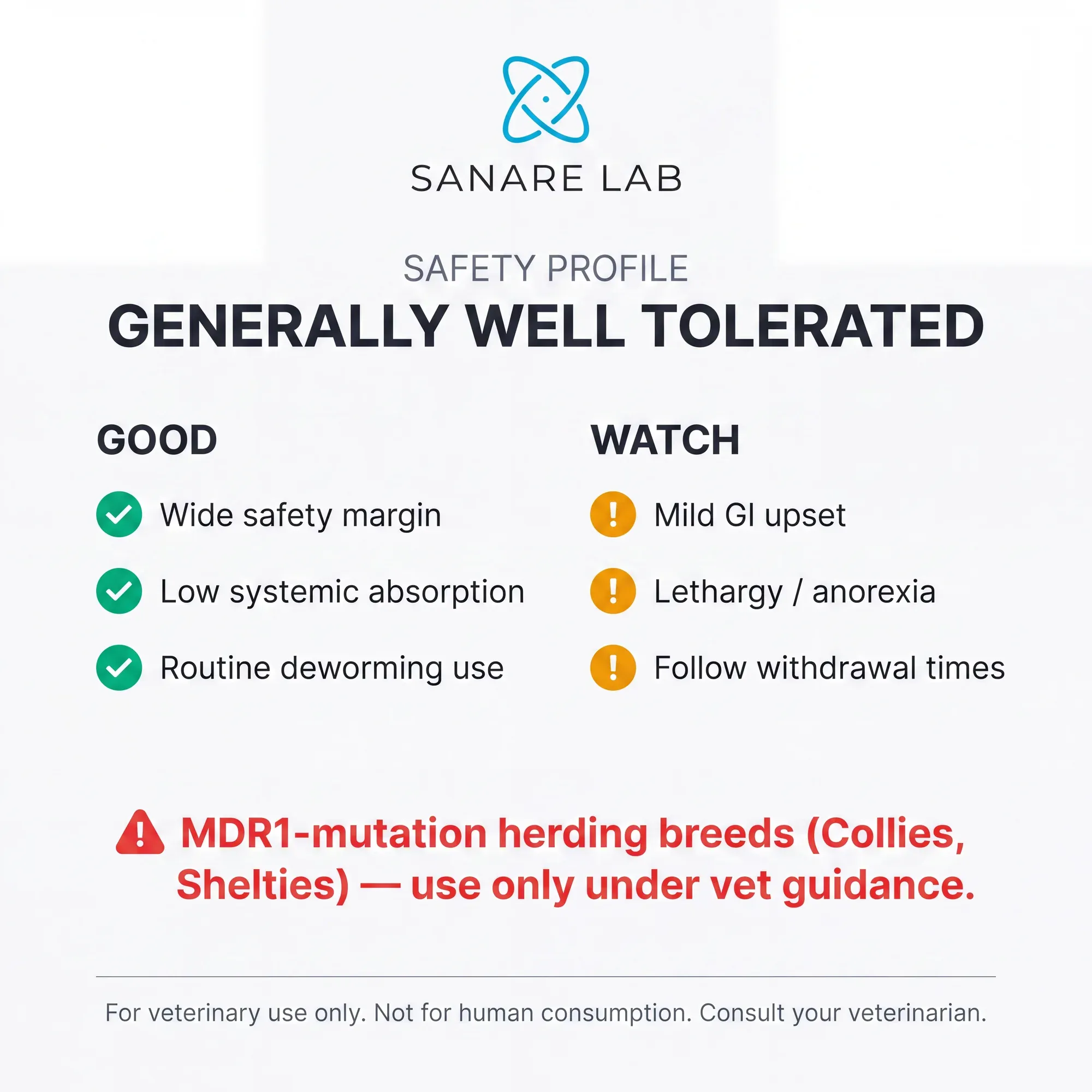 SANARE LAB

SAFETY PROFILE

GENERALLY WELL TOLERATED

GOOD

Wide safety margin

Low systemic absorption

Routine deworming use

WATCH

Mild GI upset

Lethargy / anorexia

Follow withdrawal times

MDR1-mutation herding breeds (Collies, Shelties) — use only under vet guidance.

For veterinary use only. Not for human consumption. Consult your veterinarian.